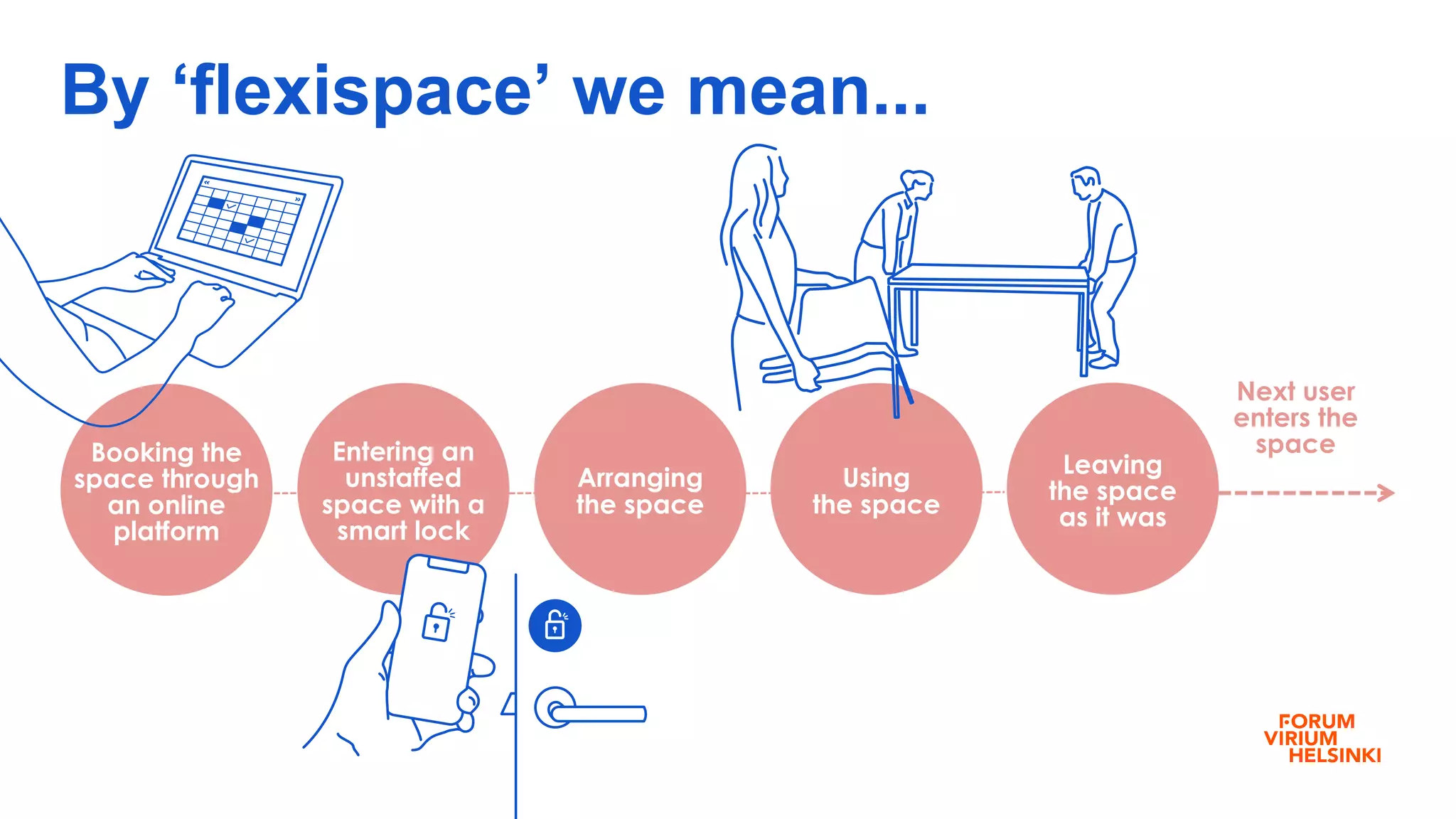 By ‘flexispace’ we mean...

Booking the space through an online platform

Entering an unstaffed space with a smart lock

Arranging the space

Using the space

Leaving the space as it was

Next user enters the space

FORUM VIRIUM HELSINKI